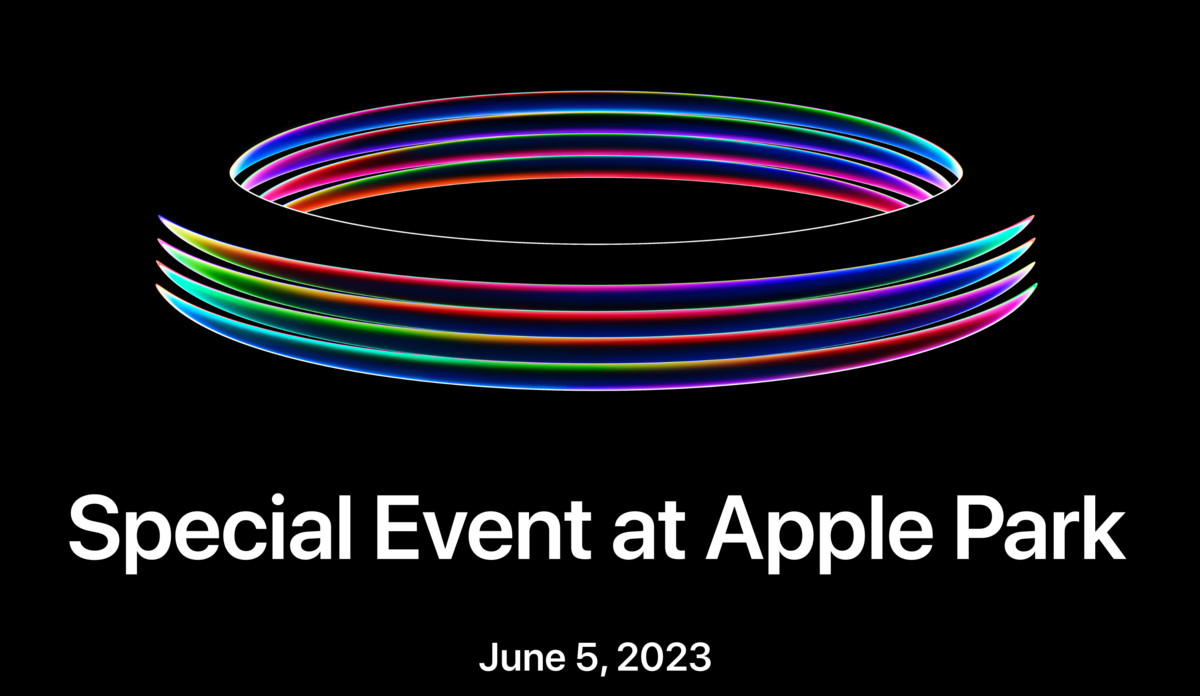 Special Event at Apple Park

June 5, 2023